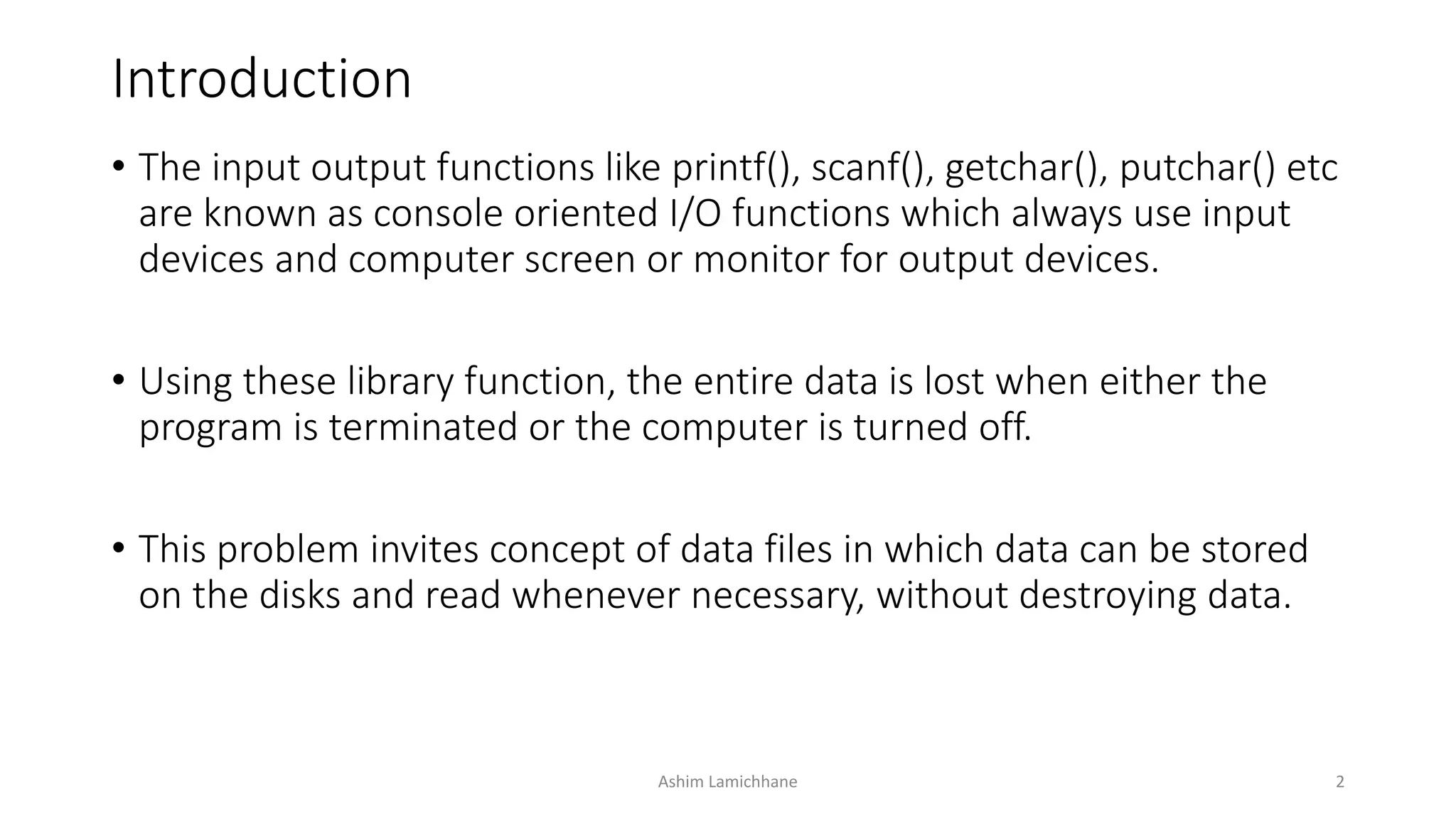 Introduction

• The input output functions like printf(), scanf(), getchar(), putchar() etc are known as console oriented I/O functions which always use input devices and computer screen or monitor for output devices.

• Using these library function, the entire data is lost when either the program is terminated or the computer is turned off.

• This problem invites concept of data files in which data can be stored on the disks and read whenever necessary, without destroying data.

Ashim Lamichhane

2